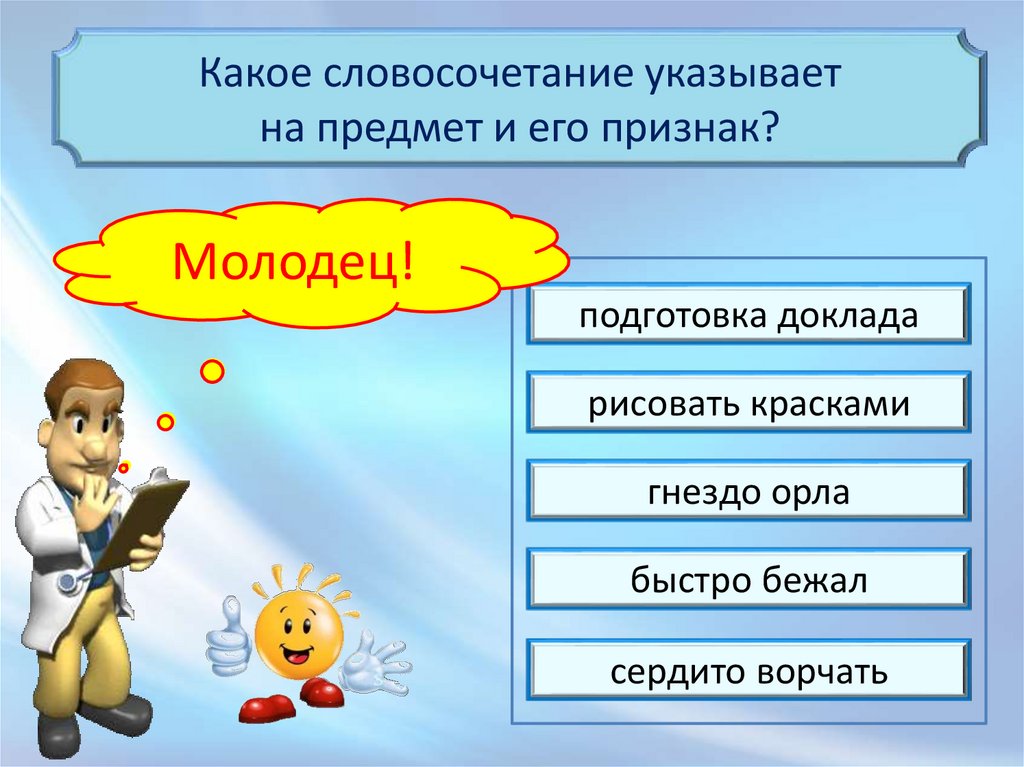 Какое словосочетание указывает на предмет и его признак?

Молодец!

подготовка доклада

рисовать красками

гнездо орла

быстро бежал

сердито ворчать